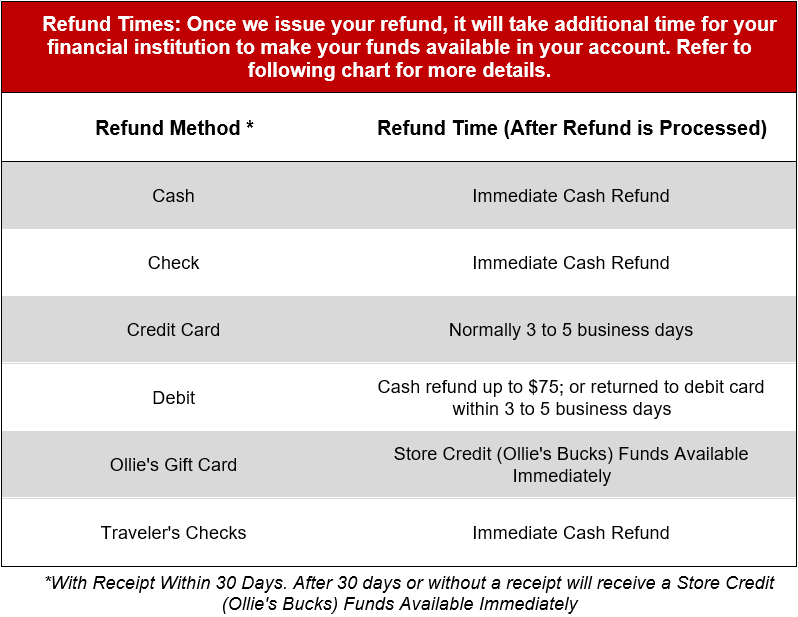 Refund Times: Once we issue your refund, it will take additional time for your financial institution to make your funds available in your account. Refer to following chart for more details.

| Refund Method * | Refund Time (After Refund is Processed) |
|---|---|
| Cash | Immediate Cash Refund |
| Check | Immediate Cash Refund |
| Credit Card | Normally 3 to 5 business days |
| Debit | Cash refund up to \$75; or returned to debit card within 3 to 5 business days |
| Ollie's Gift Card | Store Credit (Ollie's Bucks) Funds Available Immediately |
| Traveler's Checks | Immediate Cash Refund |

*With Receipt Within 30 Days. After 30 days or without a receipt will receive a Store Credit (Ollie's Bucks) Funds Available Immediately